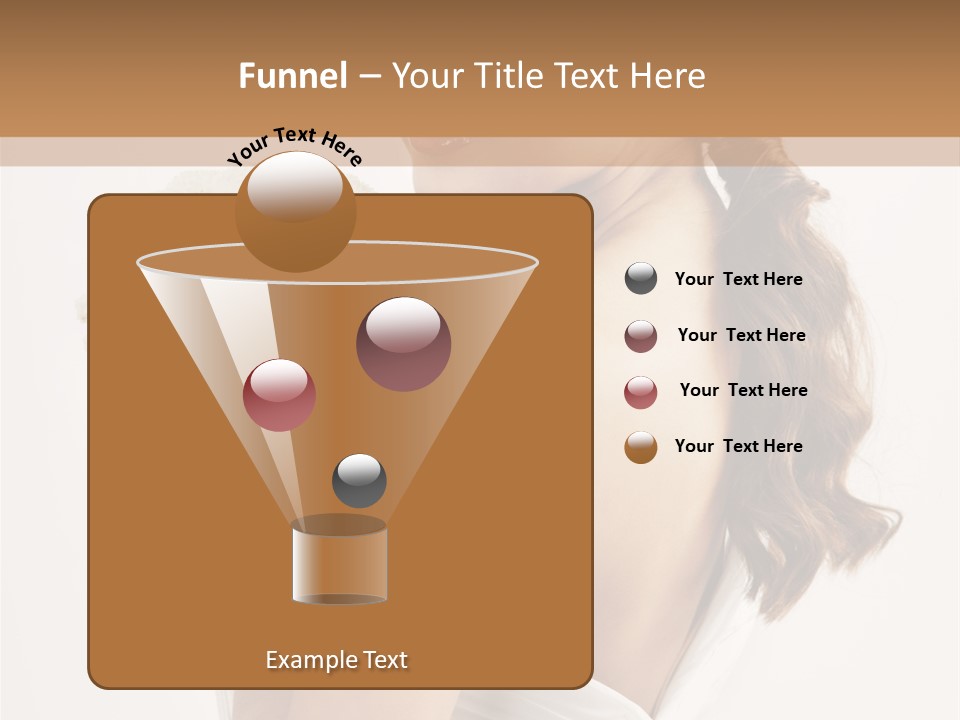 Funnel – Your Title Text Here

Your Text Here

Your Text Here

Your Text Here

Your Text Here

Your Text Here

Example Text